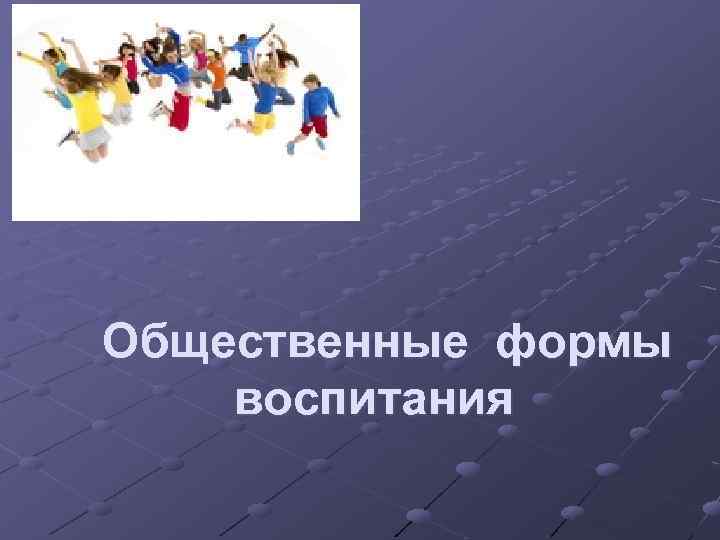 Общественные формы воспитания